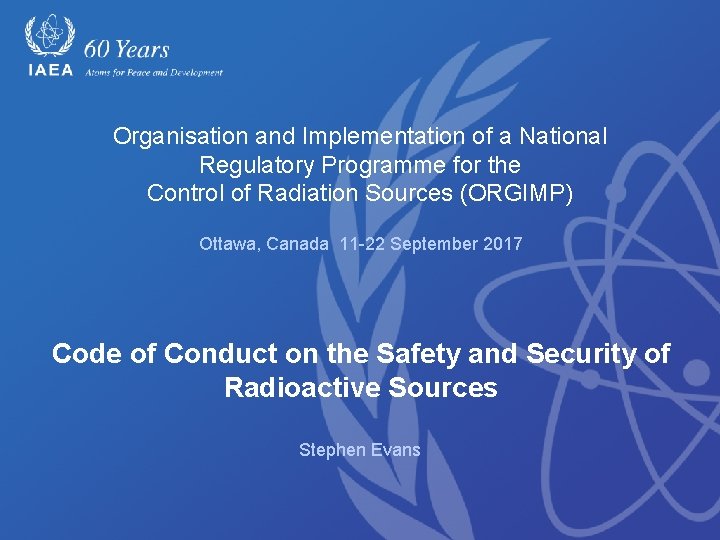 IAEA
60 Years
Atoms for Peace and Development

Organisation and Implementation of a National Regulatory Programme for the Control of Radiation Sources (ORGIMP)

Ottawa, Canada 11-22 September 2017

Code of Conduct on the Safety and Security of Radioactive Sources

Stephen Evans